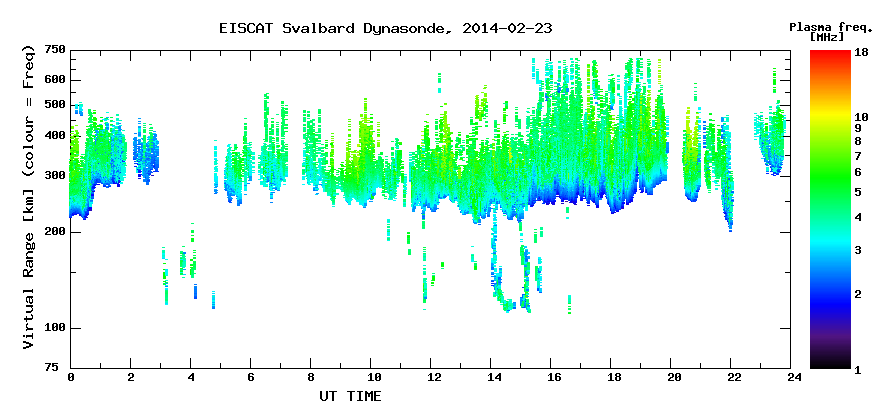 EISCAT Svalbard Dynasonde, 2014-02-23

Plasma freq. [MHz]

Virtual Range [km] (colour = Freq)

750
600
500
400
300
200
100
75

0 2 4 6 8 10 12 14 16 18 20 22 24

UT TIME

18
10
9
8
7
6
5
4
3
2
1